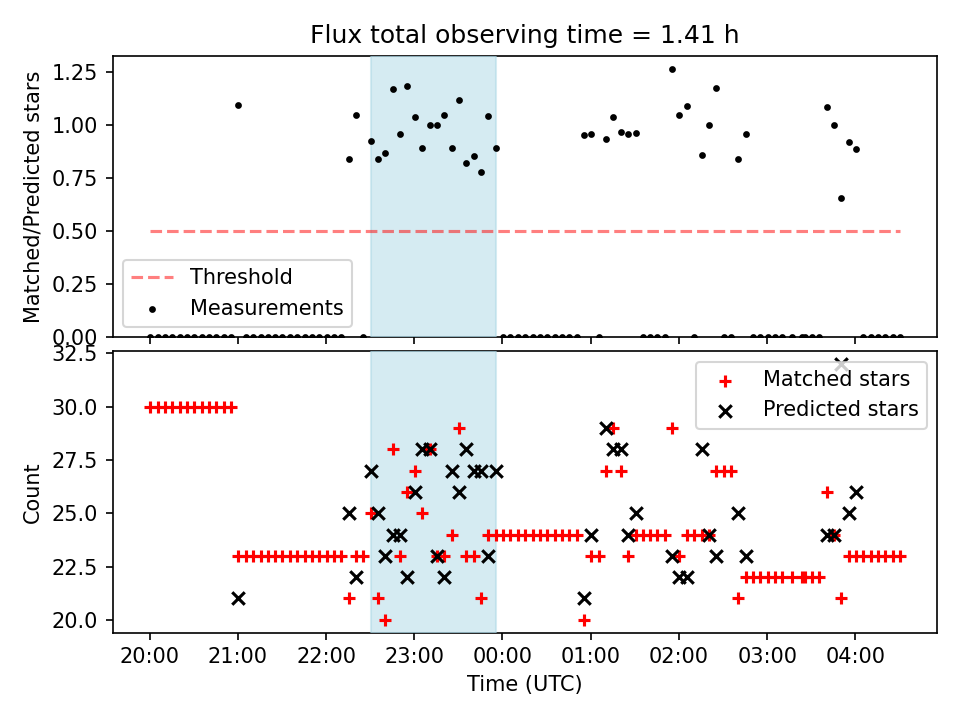 Flux total observing time = 1.41 h

Matched/Predicted stars

1.25
1.00
0.75
0.50
0.25
0.00

Threshold
Measurements

Count

32.5
30.0
27.5
25.0
22.5
20.0

Matched stars
Predicted stars

20:00 21:00 22:00 23:00 00:00 01:00 02:00 03:00 04:00

Time (UTC)